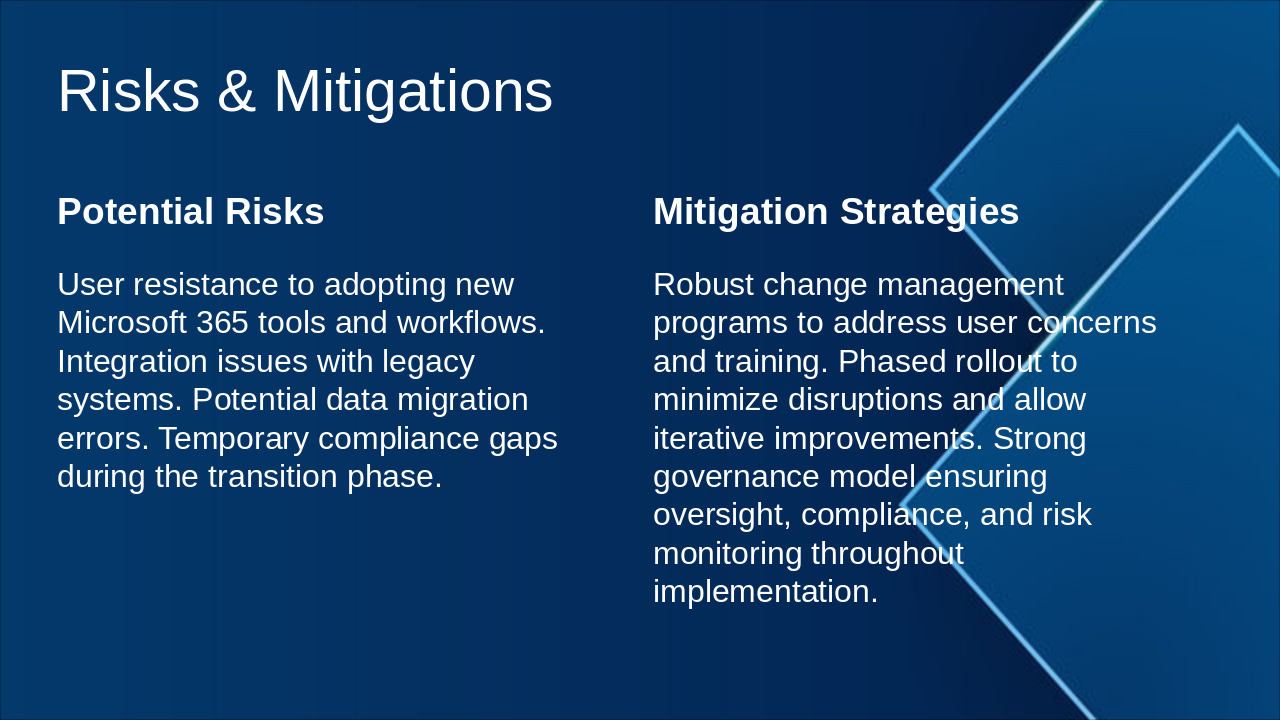 Risks & Mitigations

Potential Risks

User resistance to adopting new Microsoft 365 tools and workflows. Integration issues with legacy systems. Potential data migration errors. Temporary compliance gaps during the transition phase.

Mitigation Strategies

Robust change management programs to address user concerns and training. Phased rollout to minimize disruptions and allow iterative improvements. Strong governance model ensuring oversight, compliance, and risk monitoring throughout implementation.